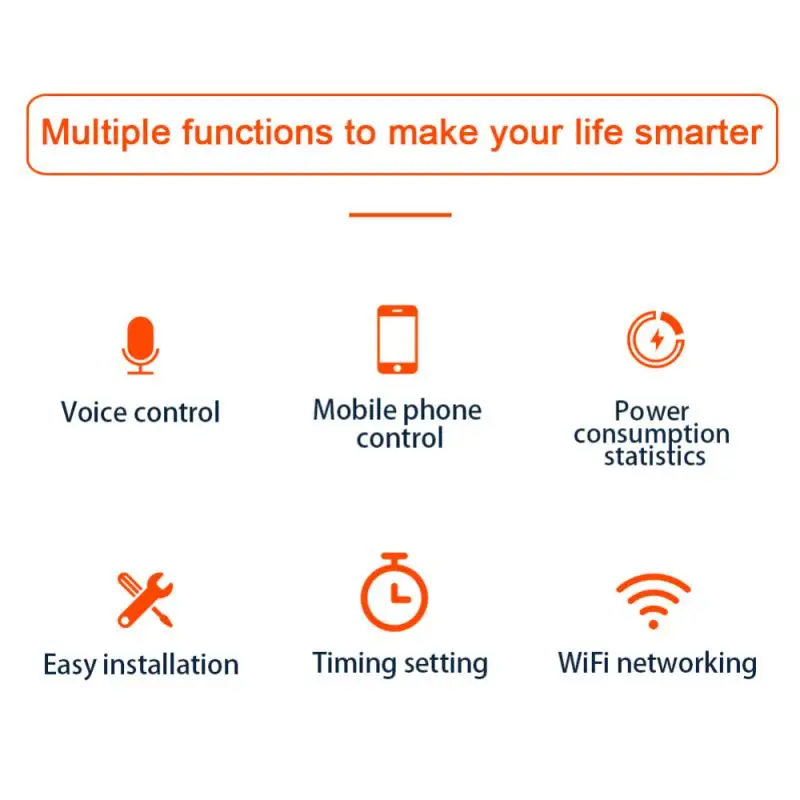 Multiple functions to make your life smarter

Voice control

Mobile phone control

Power consumption statistics

Easy installation

Timing setting

WiFi networking